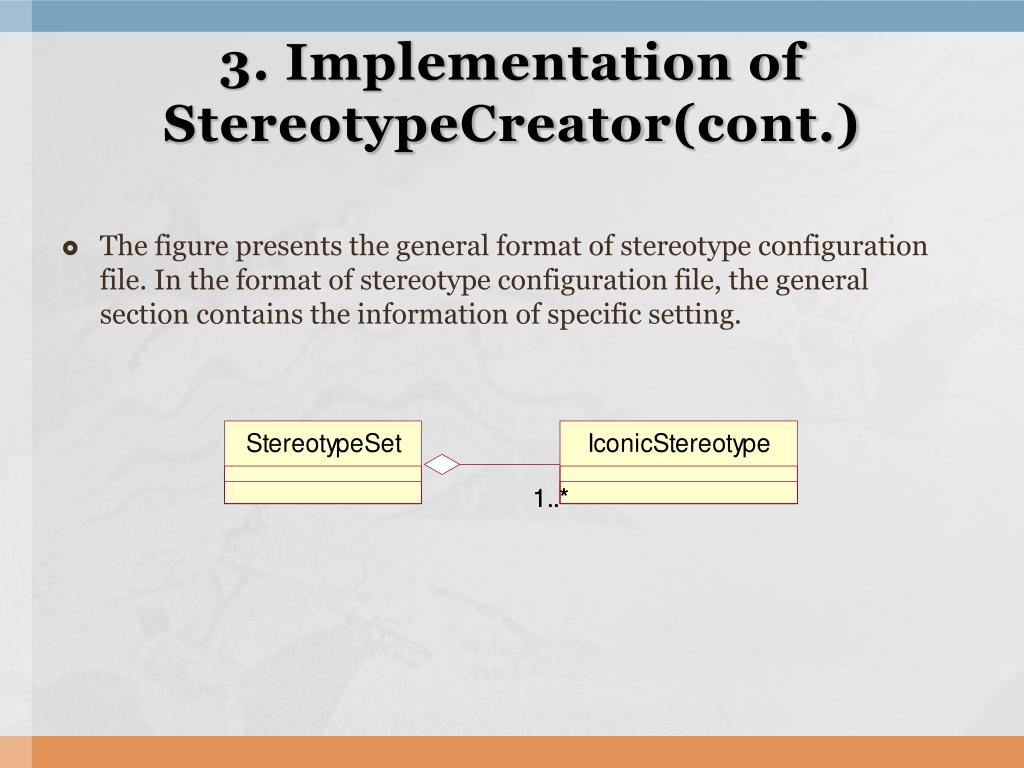 3. Implementation of StereotypeCreator(cont.)

The figure presents the general format of stereotype configuration file. In the format of stereotype configuration file, the general section contains the information of specific setting.

StereotypeSet

IconicStereotype

1..*